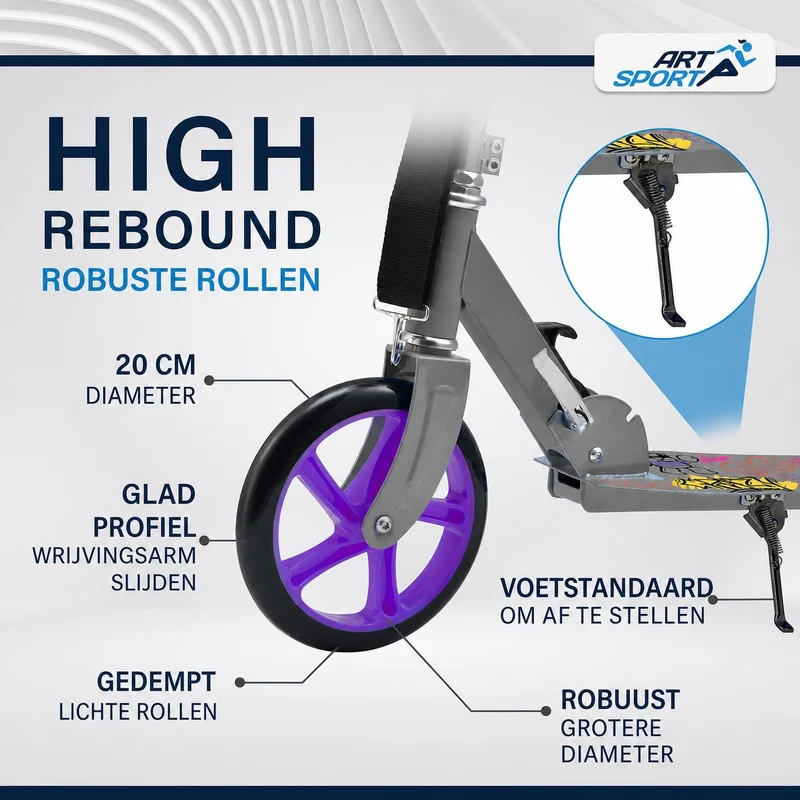 ART SPORT

HIGH
REBOUND
ROBUSTE ROLLEN

20 CM
DIAMETER

GLAD
PROFIEL
WRIJVINGSARM
SLIJDEN

GEDEMPT
LICHTE ROLLEN

VOETSTANDAARD
OM AF TE STELLEN

ROBUUST
GROTERE
DIAMETER